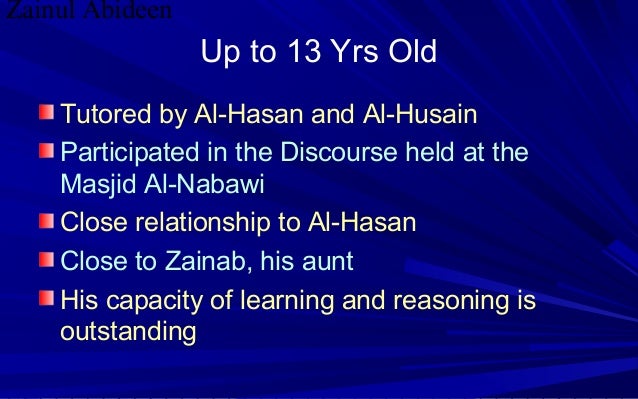 Zainul Abideen

Up to 13 Yrs Old

Tutored by Al-Hasan and Al-Husain

Participated in the Discourse held at the Masjid Al-Nabawi

Close relationship to Al-Hasan

Close to Zainab, his aunt

His capacity of learning and reasoning is outstanding